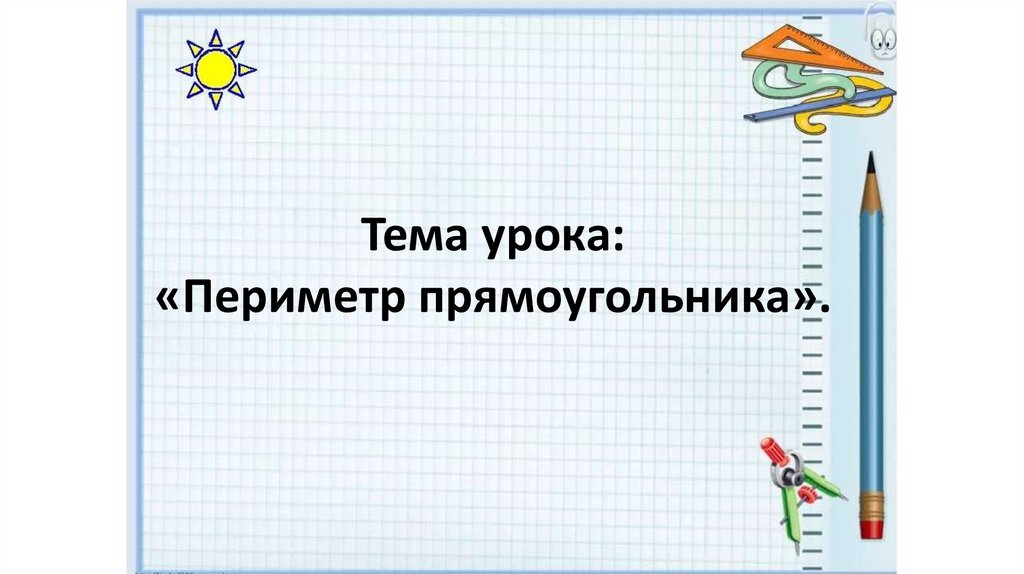 Тема урока:
«Периметр прямоугольника».